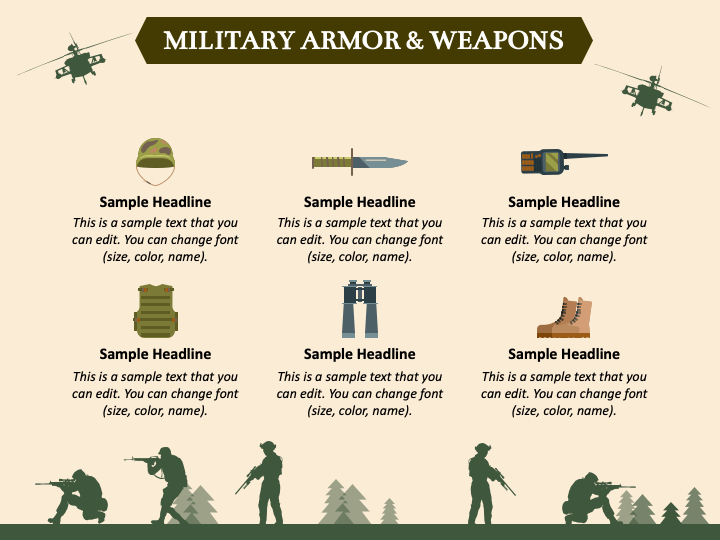 MILITARY ARMOR & WEAPONS

Sample Headline
This is a sample text that you can edit. You can change font (size, color, name).

Sample Headline
This is a sample text that you can edit. You can change font (size, color, name).

Sample Headline
This is a sample text that you can edit. You can change font (size, color, name).

Sample Headline
This is a sample text that you can edit. You can change font (size, color, name).

Sample Headline
This is a sample text that you can edit. You can change font (size, color, name).

Sample Headline
This is a sample text that you can edit. You can change font (size, color, name).